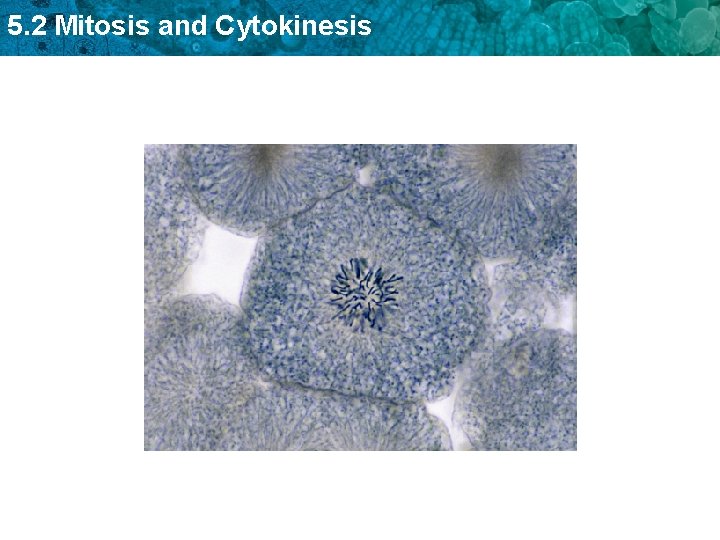 5.2 Mitosis and Cytokinesis